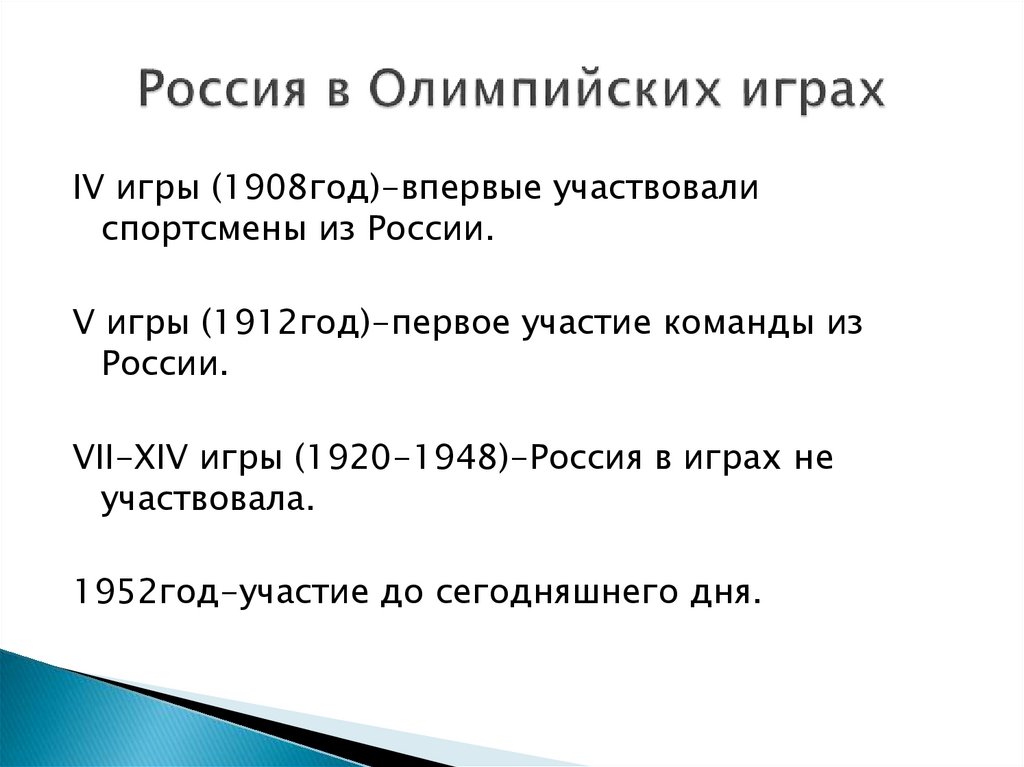 Россия в Олимпийских играх

IV игры (1908год)-впервые участвовали спортсмены из России.

V игры (1912год)-первое участие команды из России.

VII-XIV игры (1920-1948)-Россия в играх не участвовала.

1952год-участие до сегодняшнего дня.